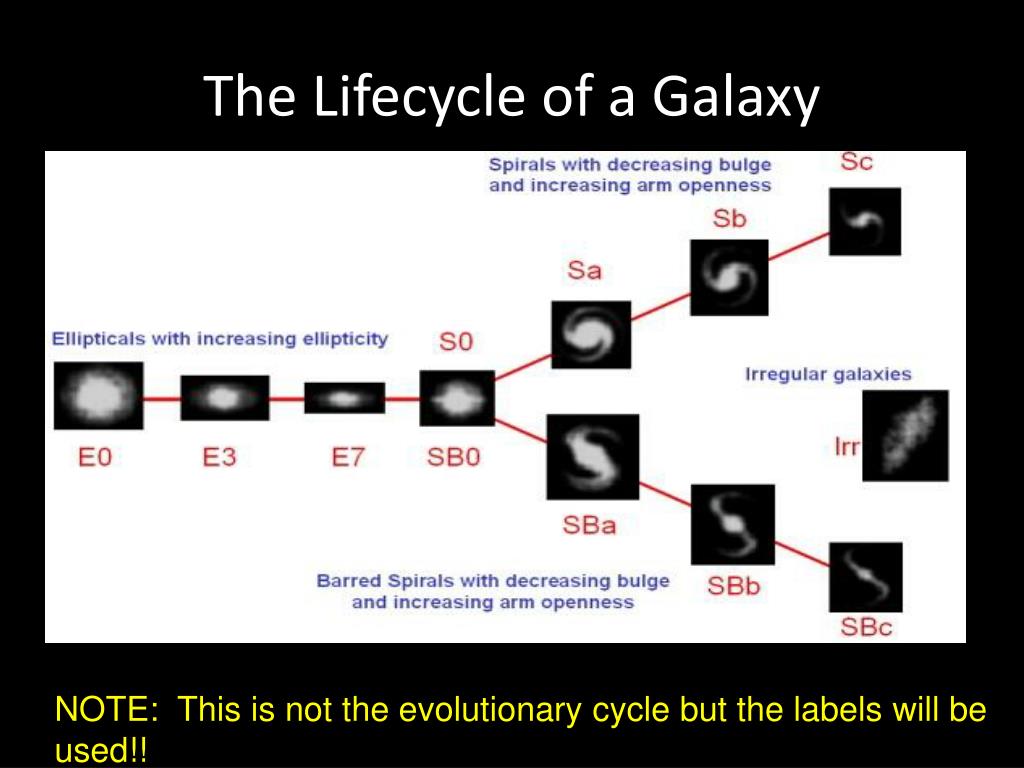 The Lifecycle of a Galaxy

Spirals with decreasing bulge and increasing arm openness

Sc

Sb

Sa

Ellipticals with increasing ellipticity

S0

Irregular galaxies

Irr

E0

E3

E7

SB0

SBa

SBb

SBc

Barred Spirals with decreasing bulge and increasing arm openness

NOTE: This is not the evolutionary cycle but the labels will be used!!